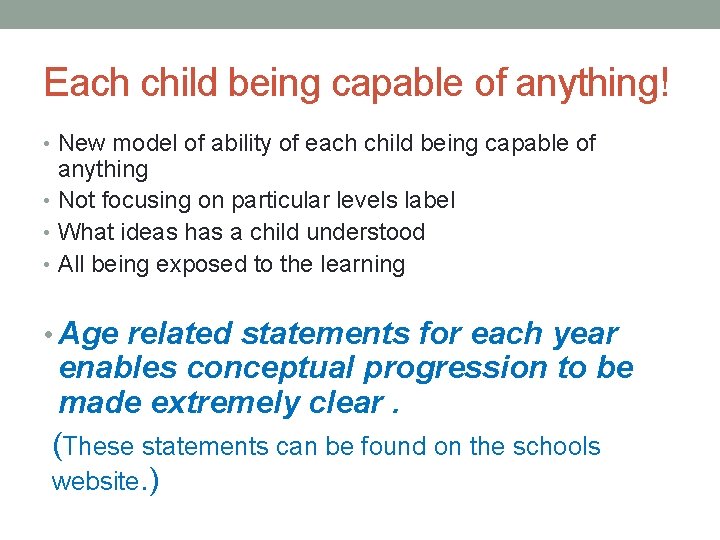 Each child being capable of anything!

• New model of ability of each child being capable of anything
• Not focusing on particular levels label
• What ideas has a child understood
• All being exposed to the learning

• Age related statements for each year enables conceptual progression to be made extremely clear .

(These statements can be found on the schools website.)